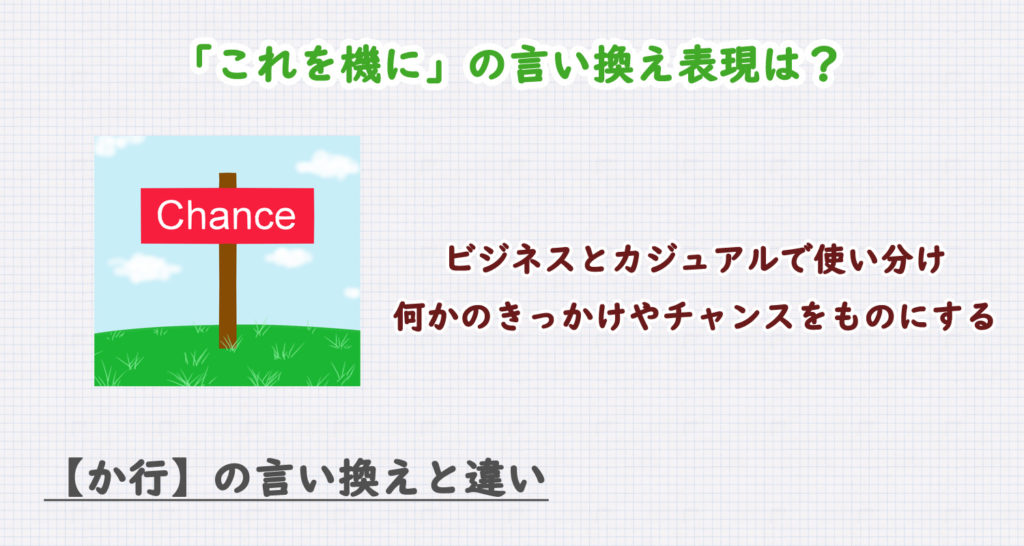 「これを機に」の言い換え表現は？

Chance

ビジネスとカジュアルで使い分け
何かのきっかけやチャンスをものにする

【か行】の言い換えと違い